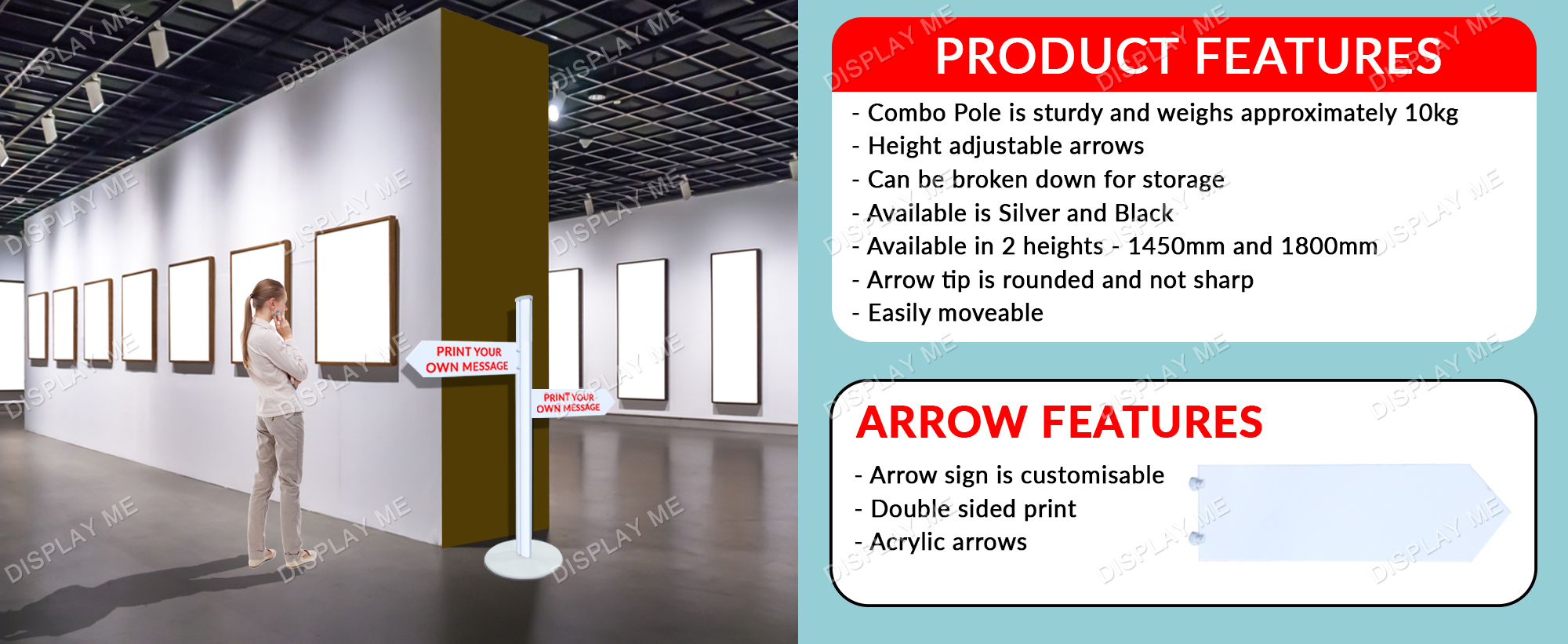 DISPLAY ME

PRINT YOUR OWN MESSAGE

PRINT YOUR OWN MESSAGE

PRODUCT FEATURES

- Combo Pole is sturdy and weighs approximately 10kg
- Height adjustable arrows
- Can be broken down for storage
- Available is Silver and Black
- Available in 2 heights - 1450mm and 1800mm
- Arrow tip is rounded and not sharp
- Easily moveable

ARROW FEATURES

- Arrow sign is customisable
- Double sided print
- Acrylic arrows